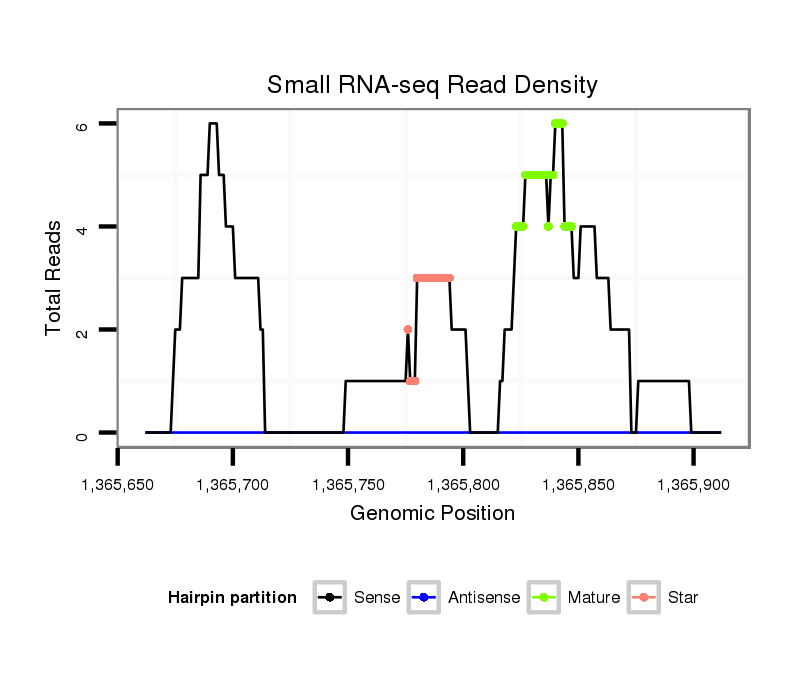 Small RNA-seq Read Density

Total Reads

6
4
2
0

1,365,650
1,365,700
1,365,750
1,365,800
1,365,850
1,365,900

Genomic Position

Hairpin partition
Sense
Antisense
Mature
Star